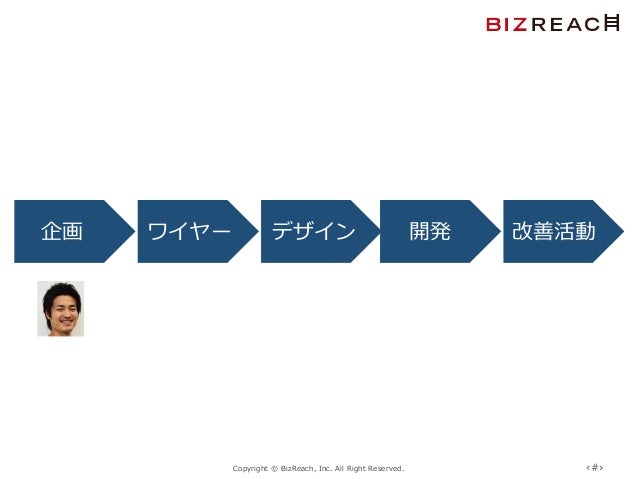 BIZREACH

企画

ワイヤー

デザイン

開発

改善活動

Copyright © BizReach, Inc. All Right Reserved.

‹#›